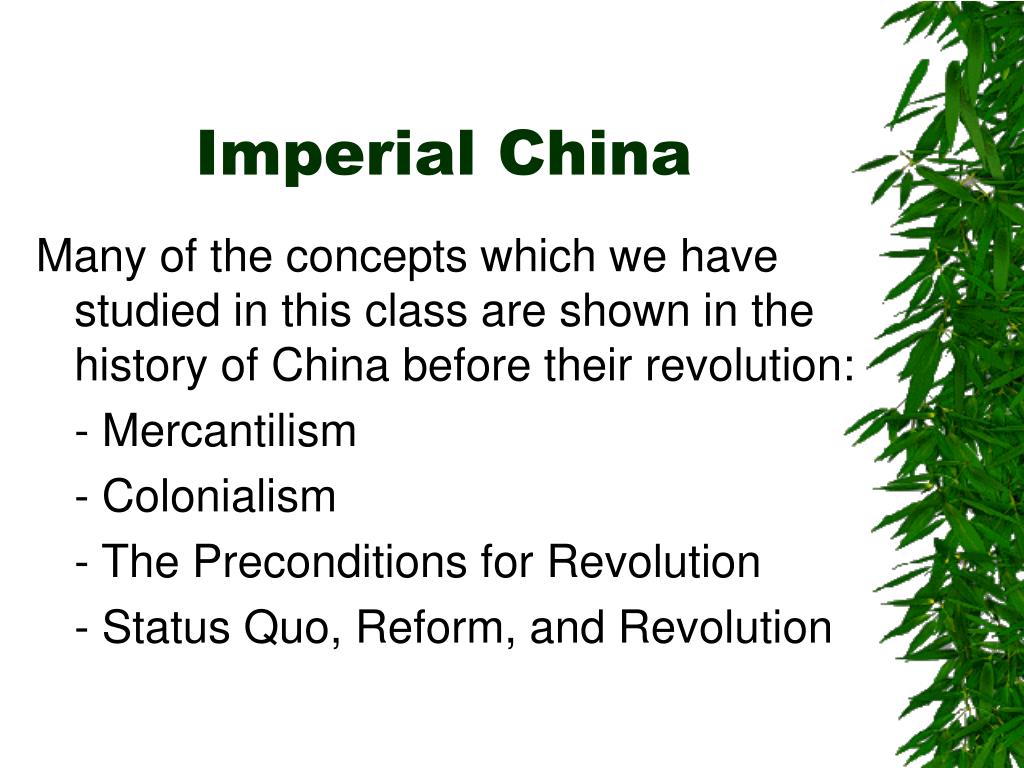 Imperial China

Many of the concepts which we have studied in this class are shown in the history of China before their revolution:

- Mercantilism

- Colonialism

- The Preconditions for Revolution

- Status Quo, Reform, and Revolution